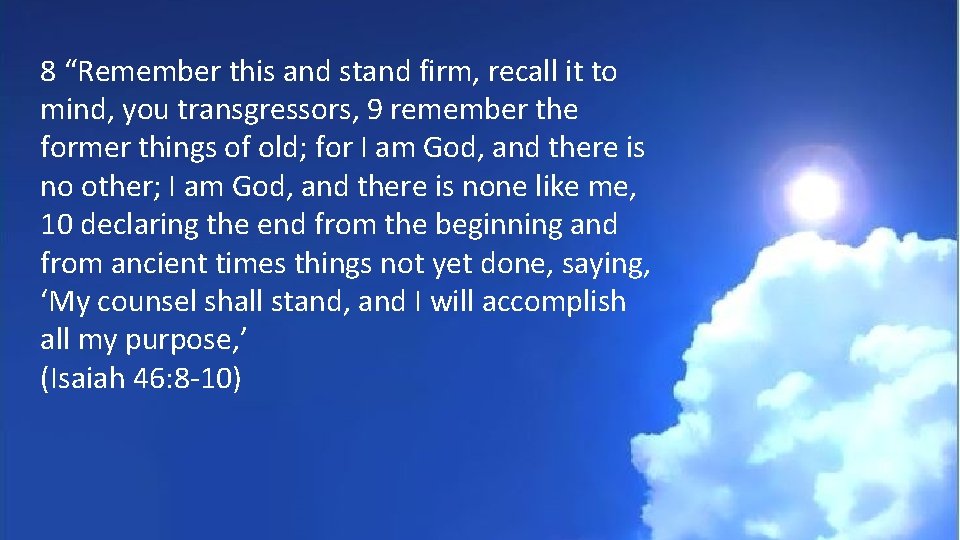 8 “Remember this and stand firm, recall it to mind, you transgressors, 9 remember the former things of old; for I am God, and there is no other; I am God, and there is none like me, 10 declaring the end from the beginning and from ancient times things not yet done, saying, ‘My counsel shall stand, and I will accomplish all my purpose,’
(Isaiah 46:8-10)